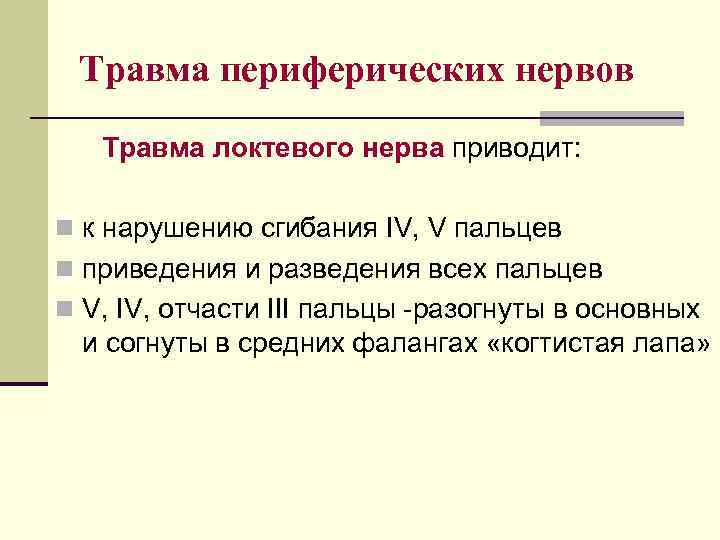 Травма периферических нервов

Травма локтевого нерва приводит:

к нарушению сгибания IV, V пальцев

приведения и разведения всех пальцев

V, IV, отчасти III пальцы -разогнуты в основных и согнуты в средних фалангах «когтистая лапа»